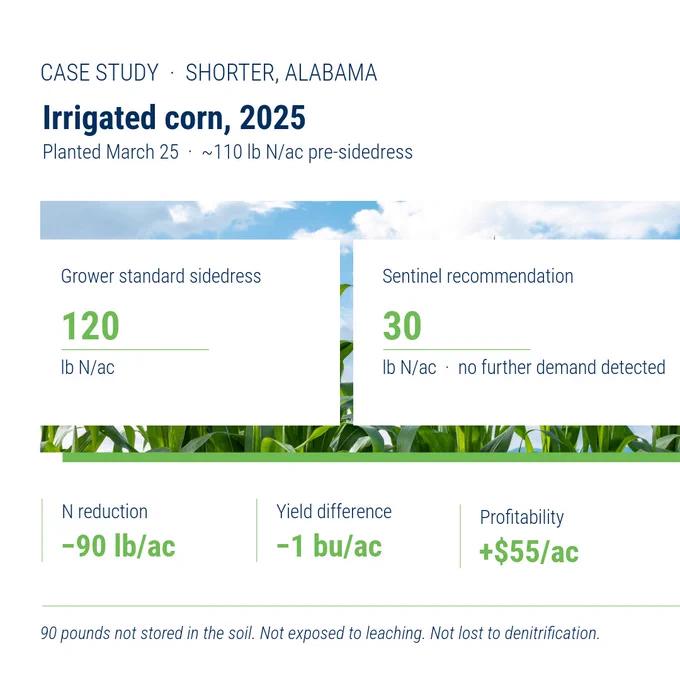 CASE STUDY · SHORTER, ALABAMA

Irrigated corn, 2025

Planted March 25 · ~110 lb N/ac pre-sidedress

Grower standard sidedress

120

lb N/ac

Sentinel recommendation

30

lb N/ac · no further demand detected

N reduction

−90 lb/ac

Yield difference

−1 bu/ac

Profitability

+$55/ac

90 pounds not stored in the soil. Not exposed to leaching. Not lost to denitrification.